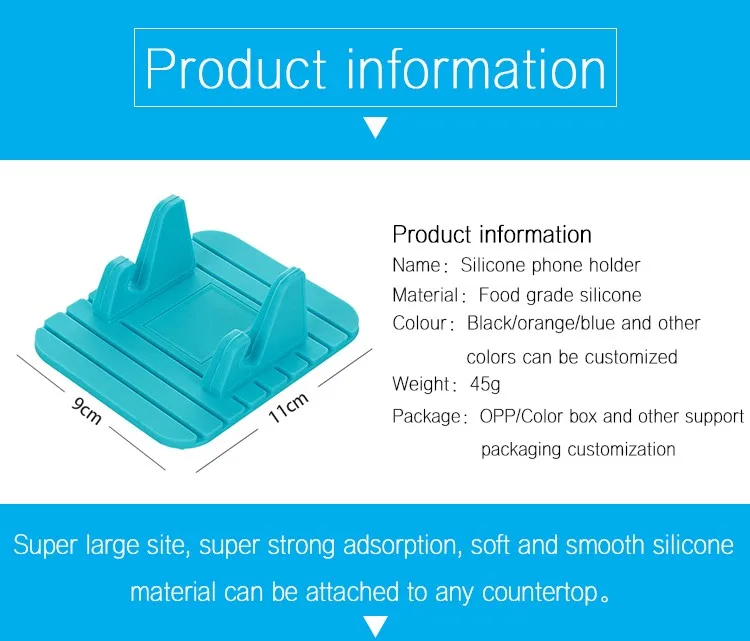 Product information

9cm

11cm

Product information

Name: Silicone phone holder

Material: Food grade silicone

Colour: Black/orange/blue and other colors can be customized

Weight: 45g

Package: OPP/Color box and other support packaging customization

Super large site, super strong adsorption, soft and smooth silicone material can be attached to any countertop。